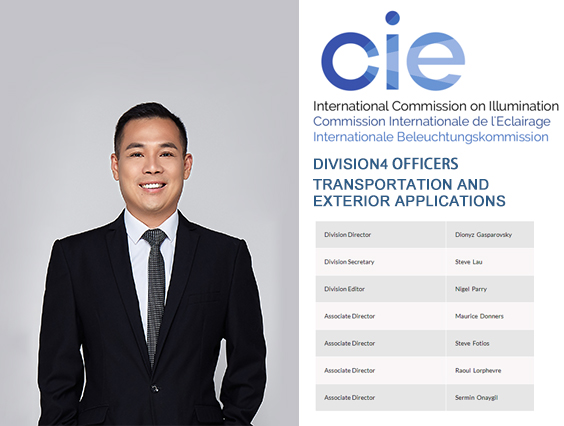 cie

International Commission on Illumination
Commission Internationale de l'Eclairage
Internationale Beleuchtungskommission

DIVISION4 OFFICERS
TRANSPORTATION AND EXTERIOR APPLICATIONS

| Division Director | Dionyz Gasparovsky |
|---|---|
| Division Secretary | Steve Lau |
| Division Editor | Nigel Parry |
| Associate Director | Maurice Donners |
| Associate Director | Steve Fotios |
| Associate Director | Raoul Lorphevre |
| Associate Director | Sermin Onaygil |